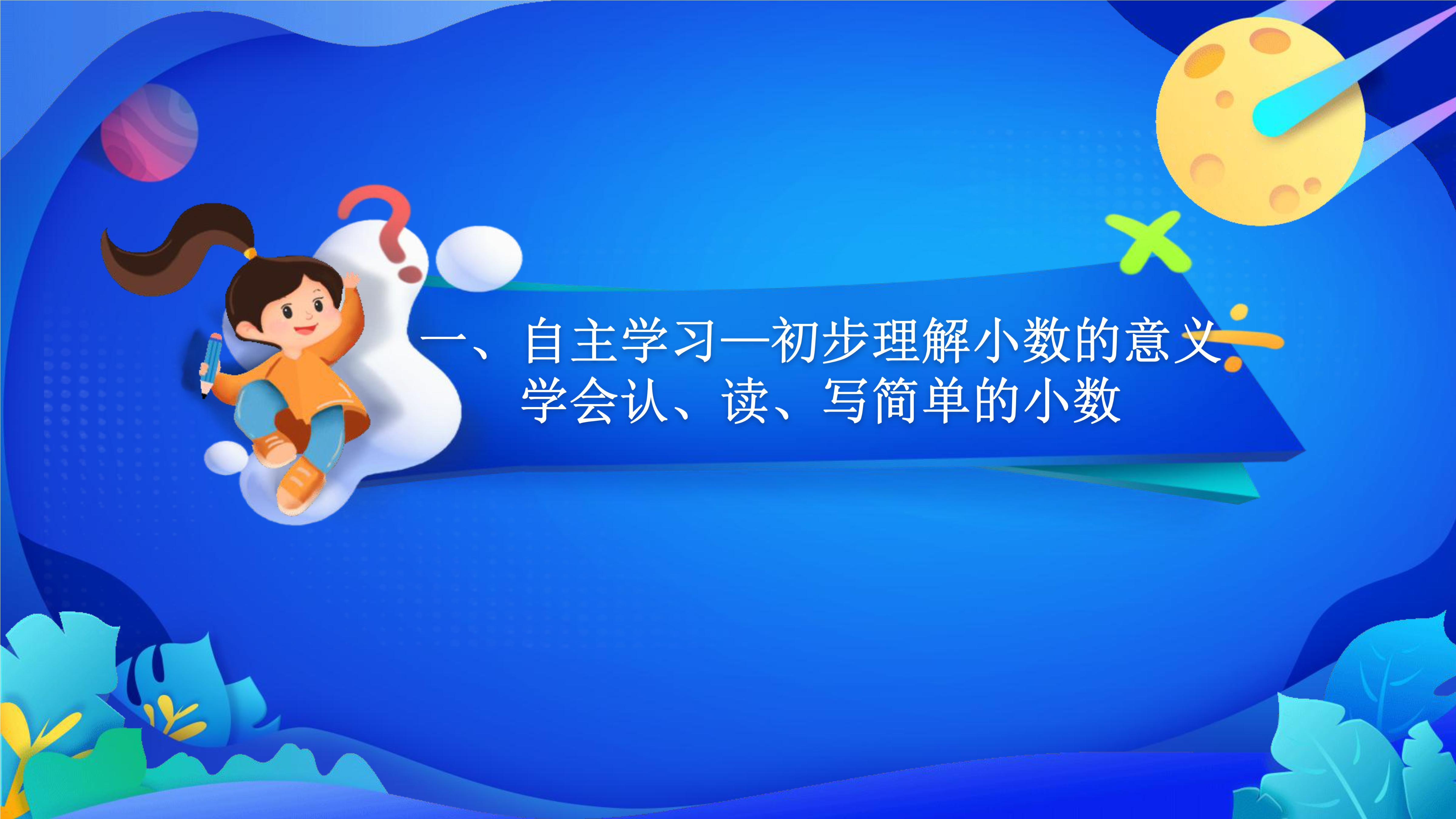 一、自主学习—初步理解小数的意义，学会认、读、写简单的小数